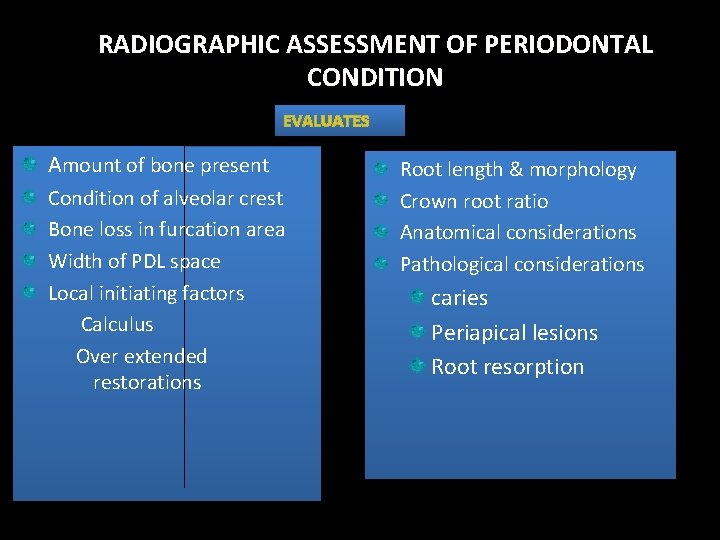 RADIOGRAPHIC ASSESSMENT OF PERIODONTAL CONDITION

EVALUATES

Amount of bone present
Condition of alveolar crest
Bone loss in furcation area
Width of PDL space
Local initiating factors
Calculus
Over extended restorations

Root length & morphology
Crown root ratio
Anatomical considerations
Pathological considerations
caries
Periapical lesions
Root resorption